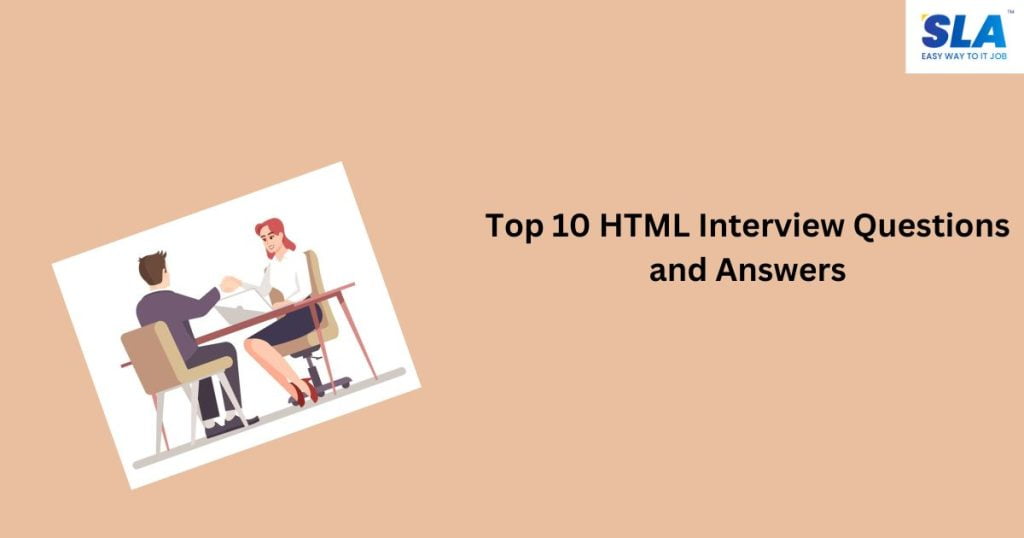 SLA™
EASY WAY TO IT JOB

Top 10 HTML Interview Questions and Answers